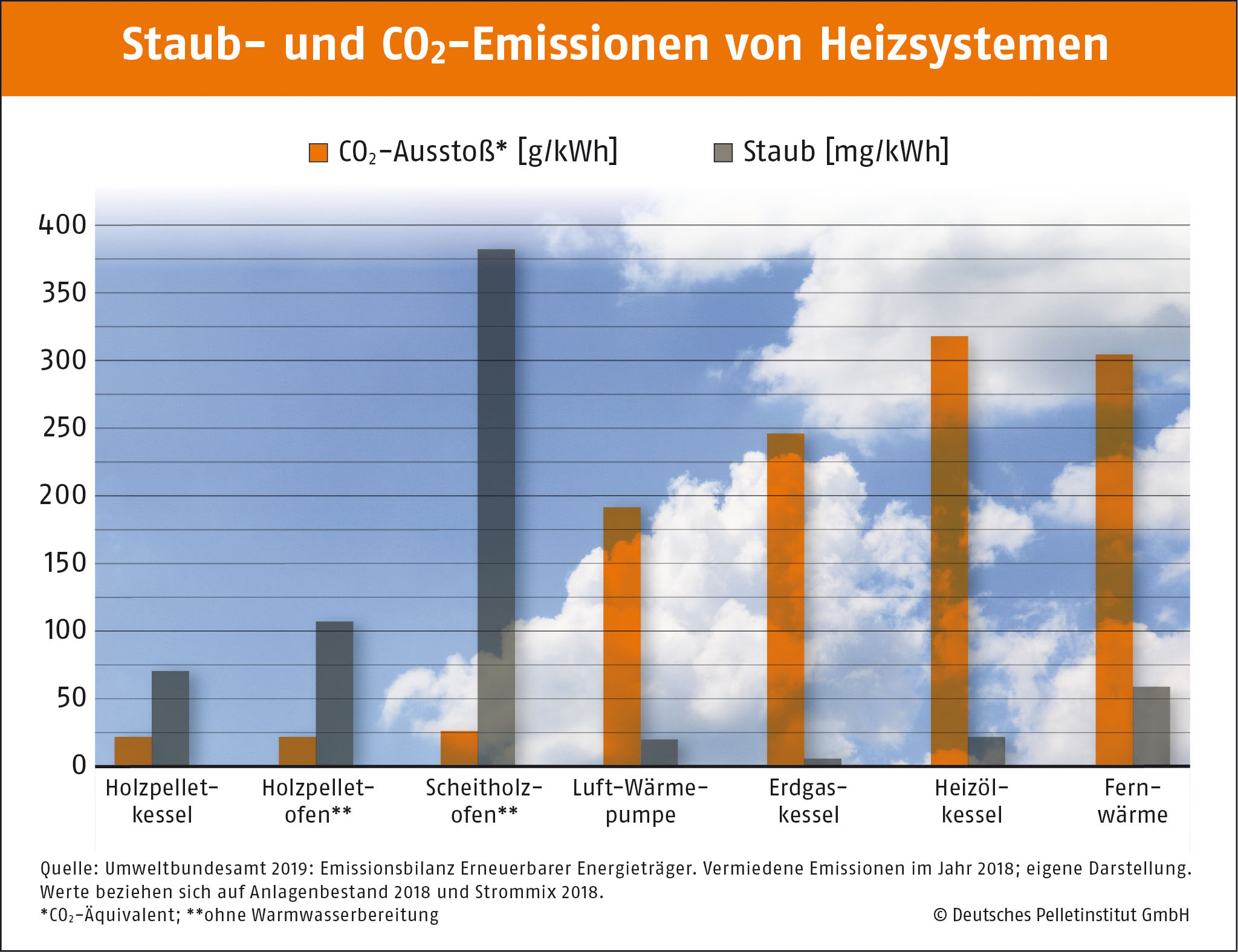 Staub- und $CO_2$-Emissionen von Heizsystemen

$CO_2$-Ausstoß* [g/kWh]   Staub [mg/kWh]

400
350
300
250
200
150
100
50
0

Holzpellet-kessel
Holzpellet-ofen**
Scheitholz-ofen**
Luft-Wärme-pumpe
Erdgas-kessel
Heizöl-kessel
Fern-wärme

Quelle: Umweltbundesamt 2019: Emissionsbilanz Erneuerbarer Energieträger. Vermiedene Emissionen im Jahr 2018; eigene Darstellung. Werte beziehen sich auf Anlagenbestand 2018 und Strommix 2018.
*$CO_2$-Äquivalent; **ohne Warmwasserbereitung

© Deutsches Pelletinstitut GmbH